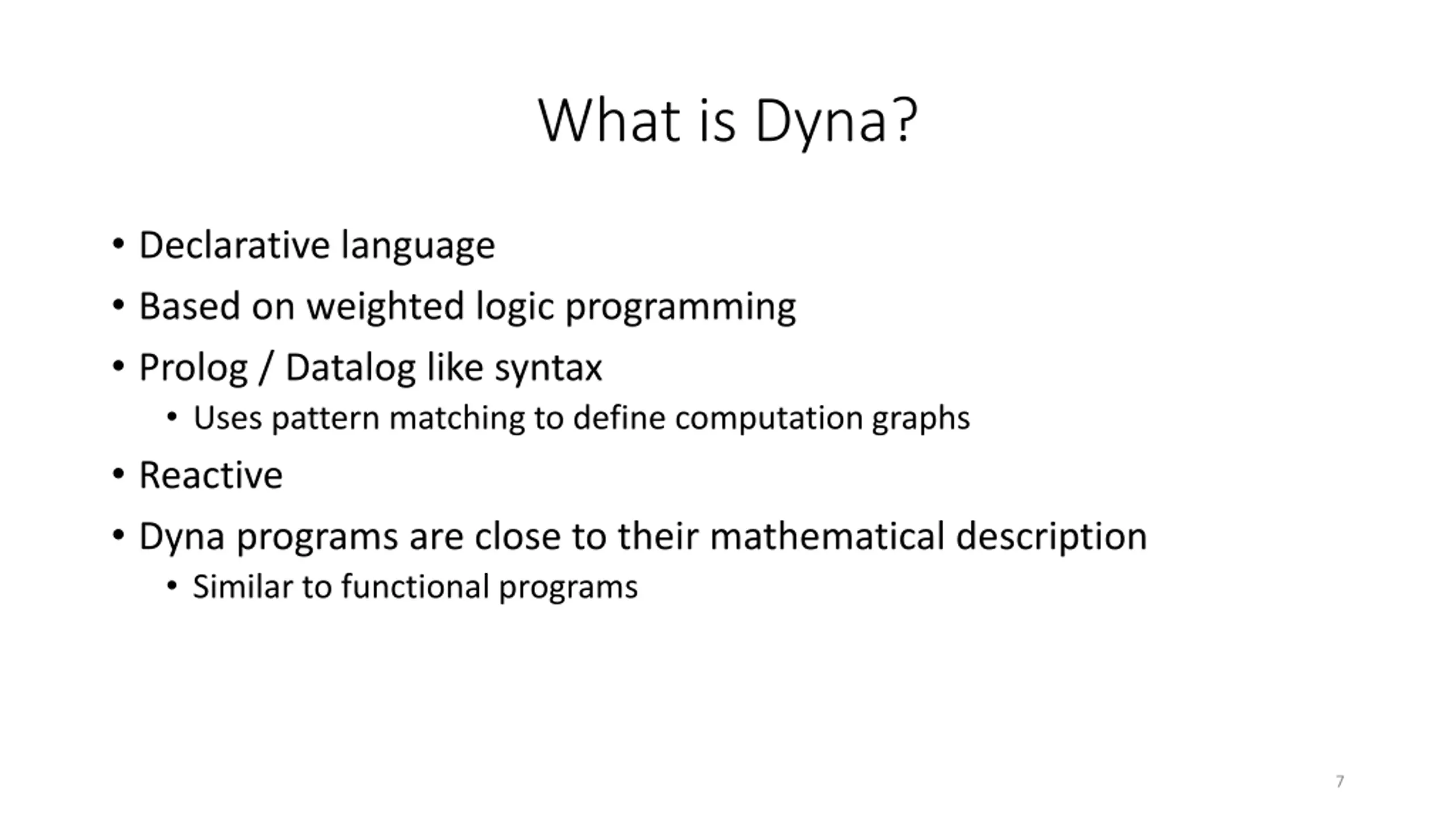 What is Dyna?

• Declarative language
• Based on weighted logic programming
• Prolog / Datalog like syntax
  • Uses pattern matching to define computation graphs
• Reactive
• Dyna programs are close to their mathematical description
  • Similar to functional programs

7